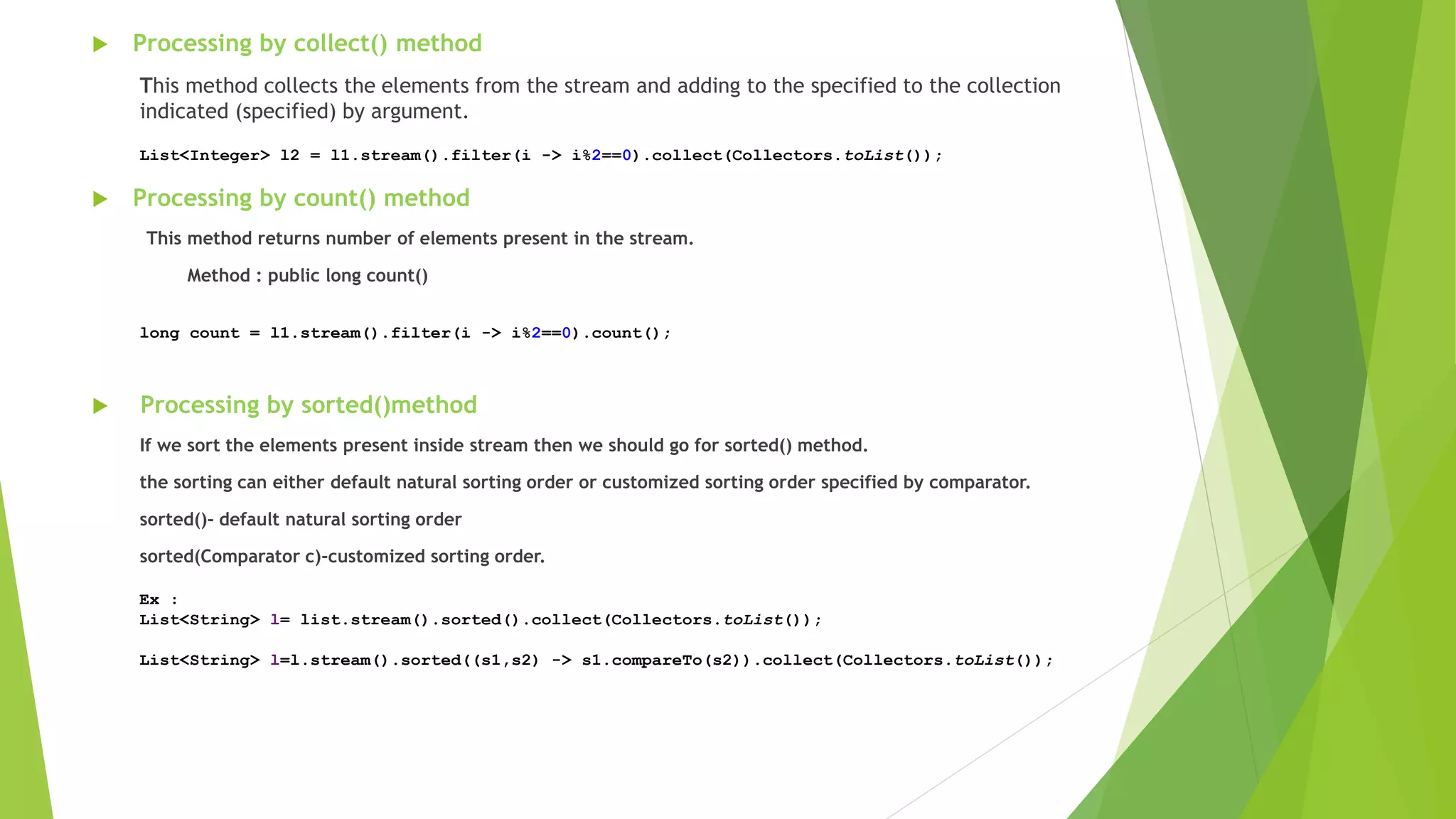 Processing by collect() method

This method collects the elements from the stream and adding to the specified to the collection indicated (specified) by argument.

List<Integer> l2 = l1.stream().filter(i -> i%2==0).collect(Collectors.toList());

Processing by count() method

This method returns number of elements present in the stream.

Method : public long count()

long count = l1.stream().filter(i -> i%2==0).count();

Processing by sorted()method

If we sort the elements present inside stream then we should go for sorted() method.

the sorting can either default natural sorting order or customized sorting order specified by comparator.

sorted()- default natural sorting order

sorted(Comparator c)-customized sorting order.

Ex :
List<String> l= list.stream().sorted().collect(Collectors.toList());

List<String> l=l.stream().sorted((s1,s2) -> s1.compareTo(s2)).collect(Collectors.toList());